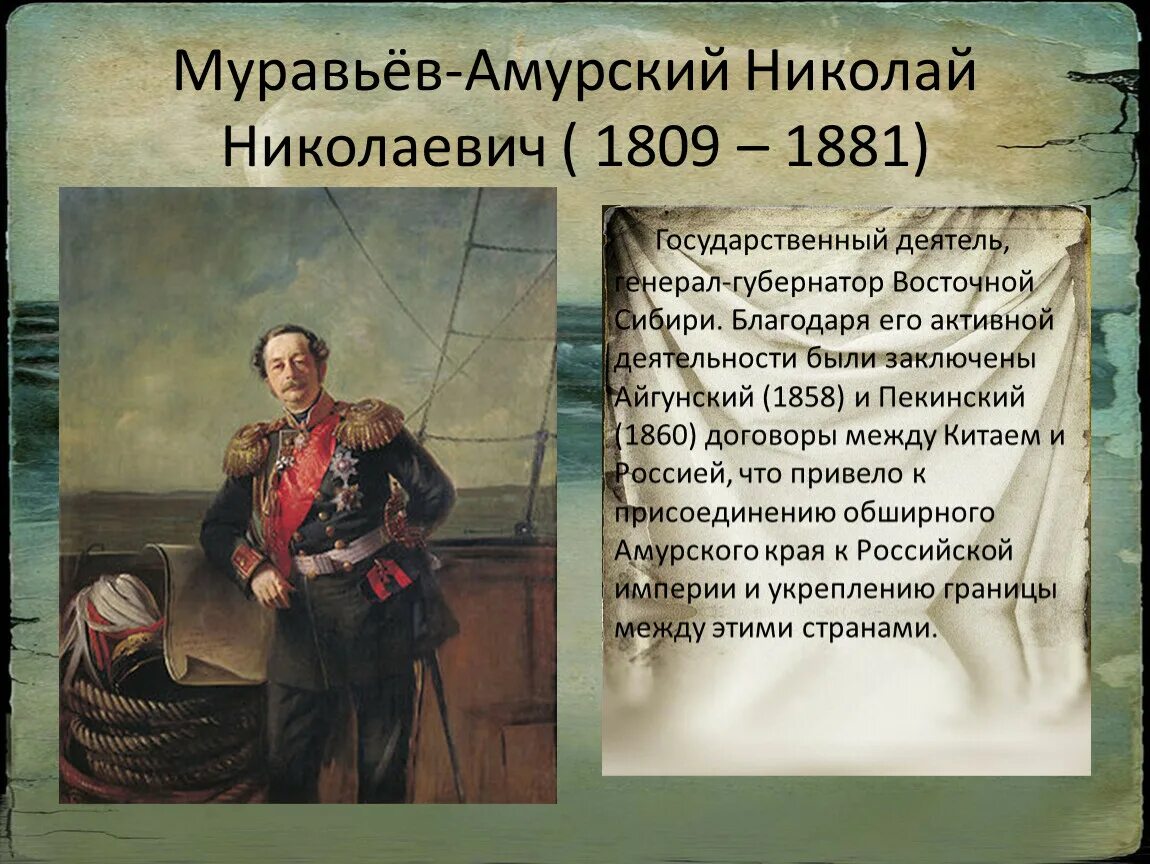 Муравьёв-Амурский Николай Николаевич ( 1809 – 1881)

Государственный деятель, генерал-губернатор Восточной Сибири. Благодаря его активной деятельности были заключены Айгунский (1858) и Пекинский (1860) договоры между Китаем и Россией, что привело к присоединению обширного Амурского края к Российской империи и укреплению границы между этими странами.